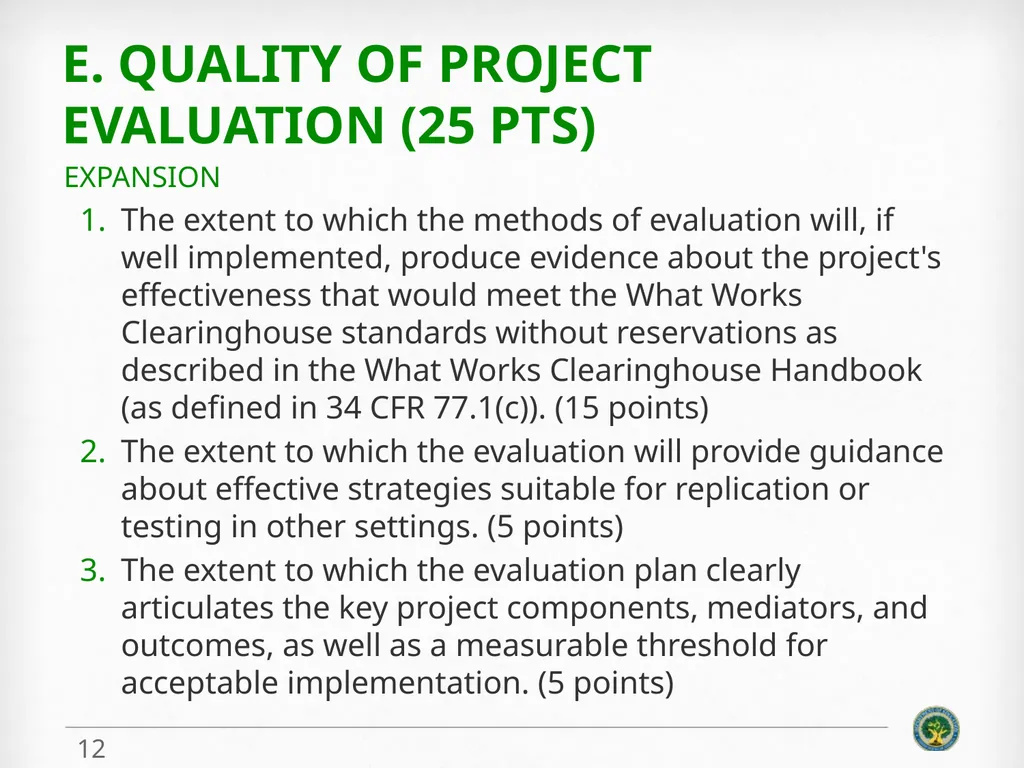 E. QUALITY OF PROJECT EVALUATION (25 PTS)

EXPANSION

1. The extent to which the methods of evaluation will, if well implemented, produce evidence about the project's effectiveness that would meet the What Works Clearinghouse standards without reservations as described in the What Works Clearinghouse Handbook (as defined in 34 CFR 77.1(c)). (15 points)
2. The extent to which the evaluation will provide guidance about effective strategies suitable for replication or testing in other settings. (5 points)
3. The extent to which the evaluation plan clearly articulates the key project components, mediators, and outcomes, as well as a measurable threshold for acceptable implementation. (5 points)

12